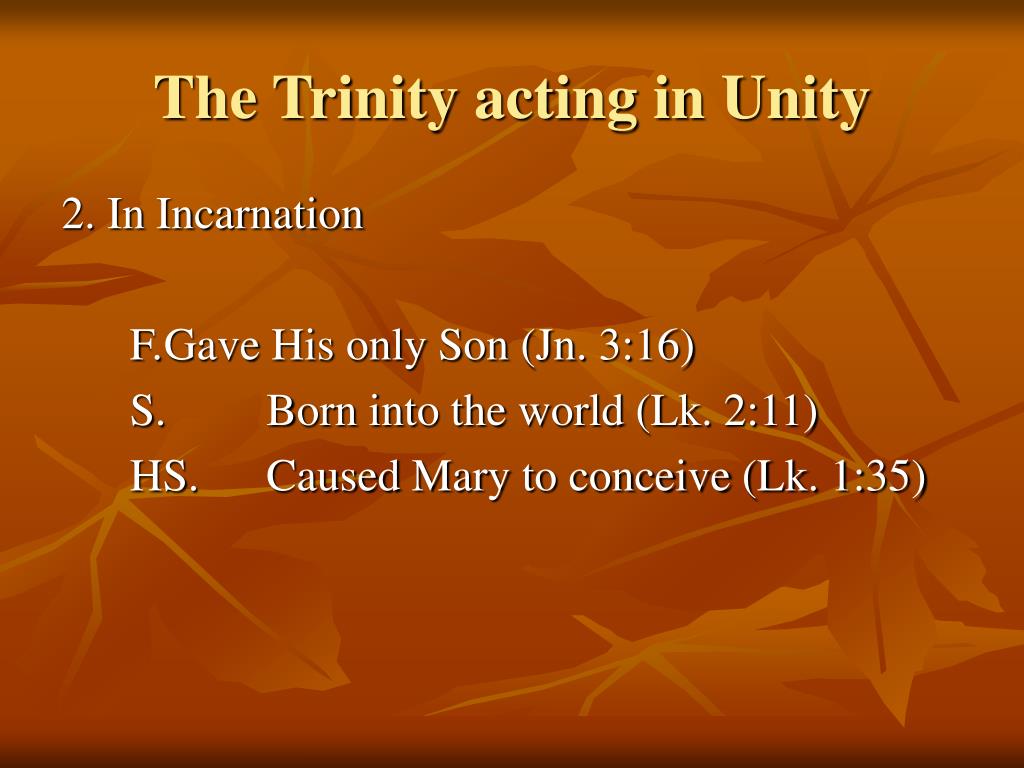 The Trinity acting in Unity

2. In Incarnation

F.Gave His only Son (Jn. 3:16)
S. Born into the world (Lk. 2:11)
HS. Caused Mary to conceive (Lk. 1:35)